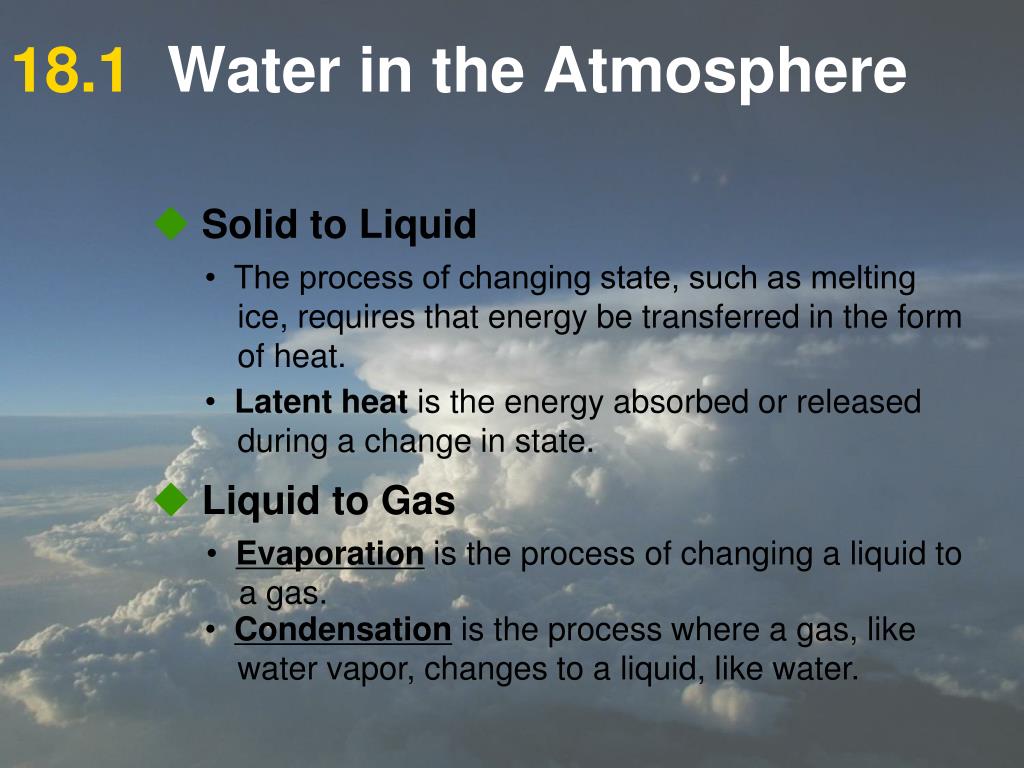 18.1 Water in the Atmosphere

◆ Solid to Liquid

• The process of changing state, such as melting ice, requires that energy be transferred in the form of heat.

• Latent heat is the energy absorbed or released during a change in state.

◆ Liquid to Gas

• Evaporation is the process of changing a liquid to a gas.

• Condensation is the process where a gas, like water vapor, changes to a liquid, like water.